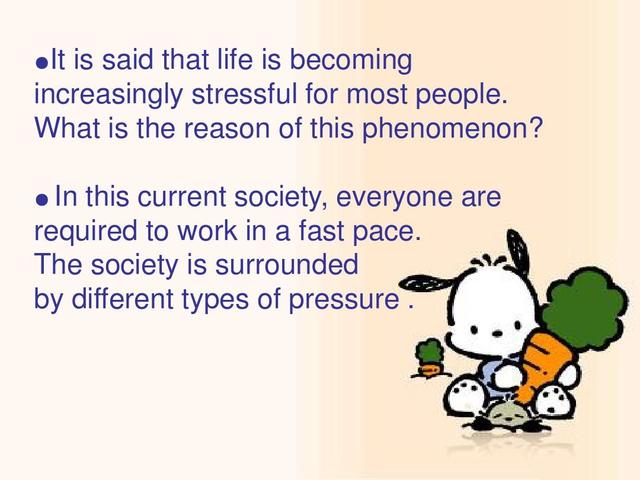 ●It is said that life is becoming increasingly stressful for most people. What is the reason of this phenomenon?

● In this current society, everyone are required to work in a fast pace.
The society is surrounded
by different types of pressure .